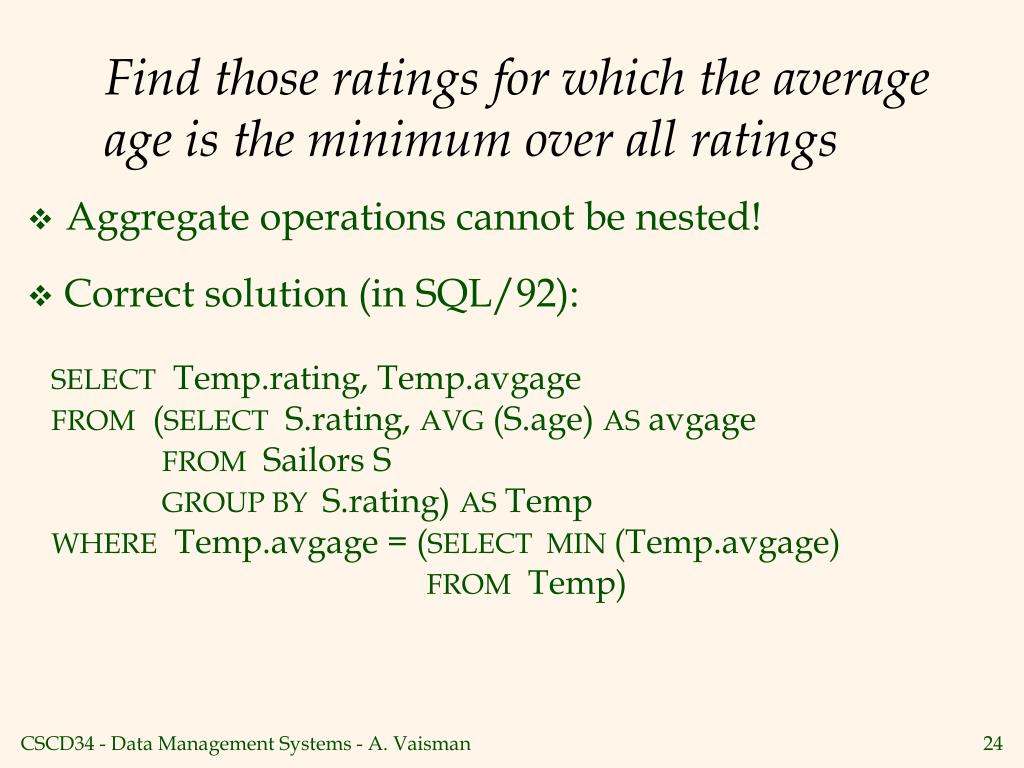 Find those ratings for which the average age is the minimum over all ratings

❖ Aggregate operations cannot be nested!

❖ Correct solution (in SQL/92):

SELECT Temp.rating, Temp.avgage
FROM (SELECT S.rating, AVG (S.age) AS avgage
FROM Sailors S
GROUP BY S.rating) AS Temp
WHERE Temp.avgage = (SELECT MIN (Temp.avgage)
FROM Temp)

CSCD34 - Data Management Systems - A. Vaisman

24